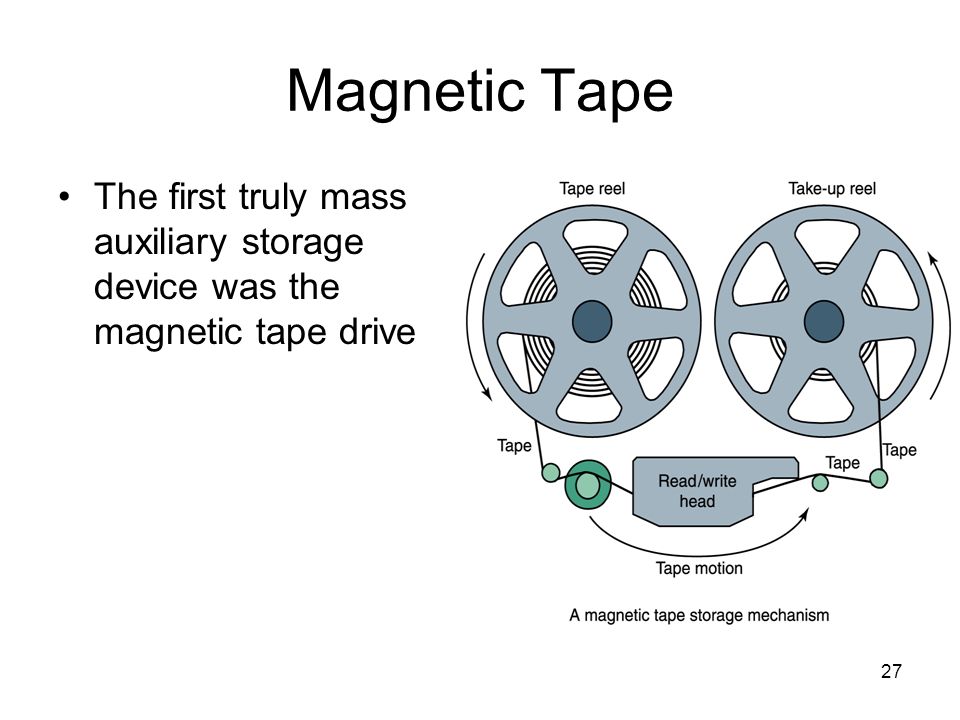 Magnetic Tape

• The first truly mass auxiliary storage device was the magnetic tape drive

Tape reel

Take-up reel

Tape

Read/write head

Tape

Tape

Tape motion

A magnetic tape storage mechanism

27